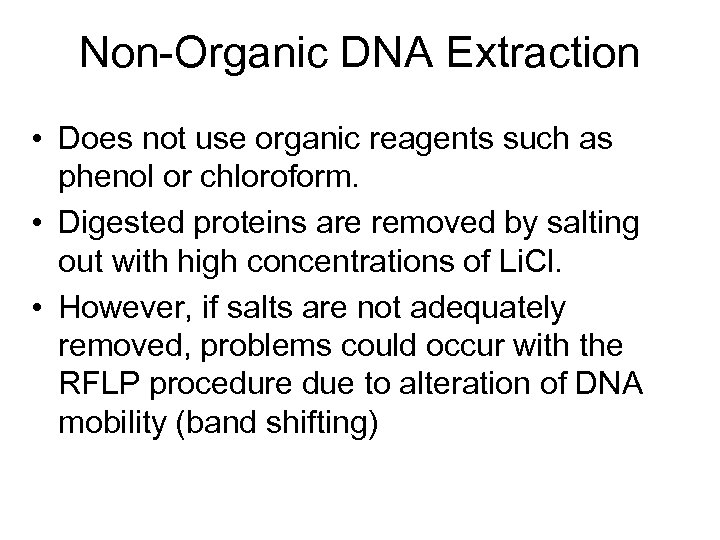 Non-Organic DNA Extraction

• Does not use organic reagents such as phenol or chloroform.

• Digested proteins are removed by salting out with high concentrations of LiCl.

• However, if salts are not adequately removed, problems could occur with the RFLP procedure due to alteration of DNA mobility (band shifting)